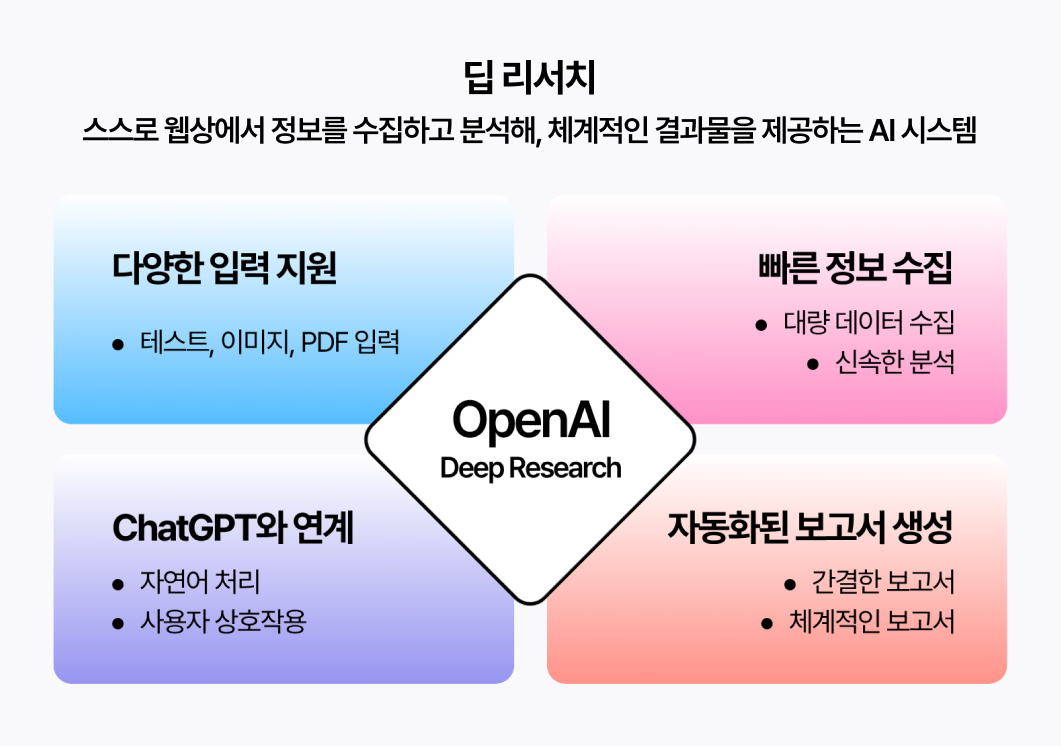 딥 리서치
스스로 웹상에서 정보를 수집하고 분석해, 체계적인 결과물을 제공하는 AI 시스템

다양한 입력 지원
● 테스트, 이미지, PDF 입력

빠른 정보 수집
● 대량 데이터 수집
● 신속한 분석

OpenAI
Deep Research

ChatGPT와 연계
● 자연어 처리
● 사용자 상호작용

자동화된 보고서 생성
● 간결한 보고서
● 체계적인 보고서